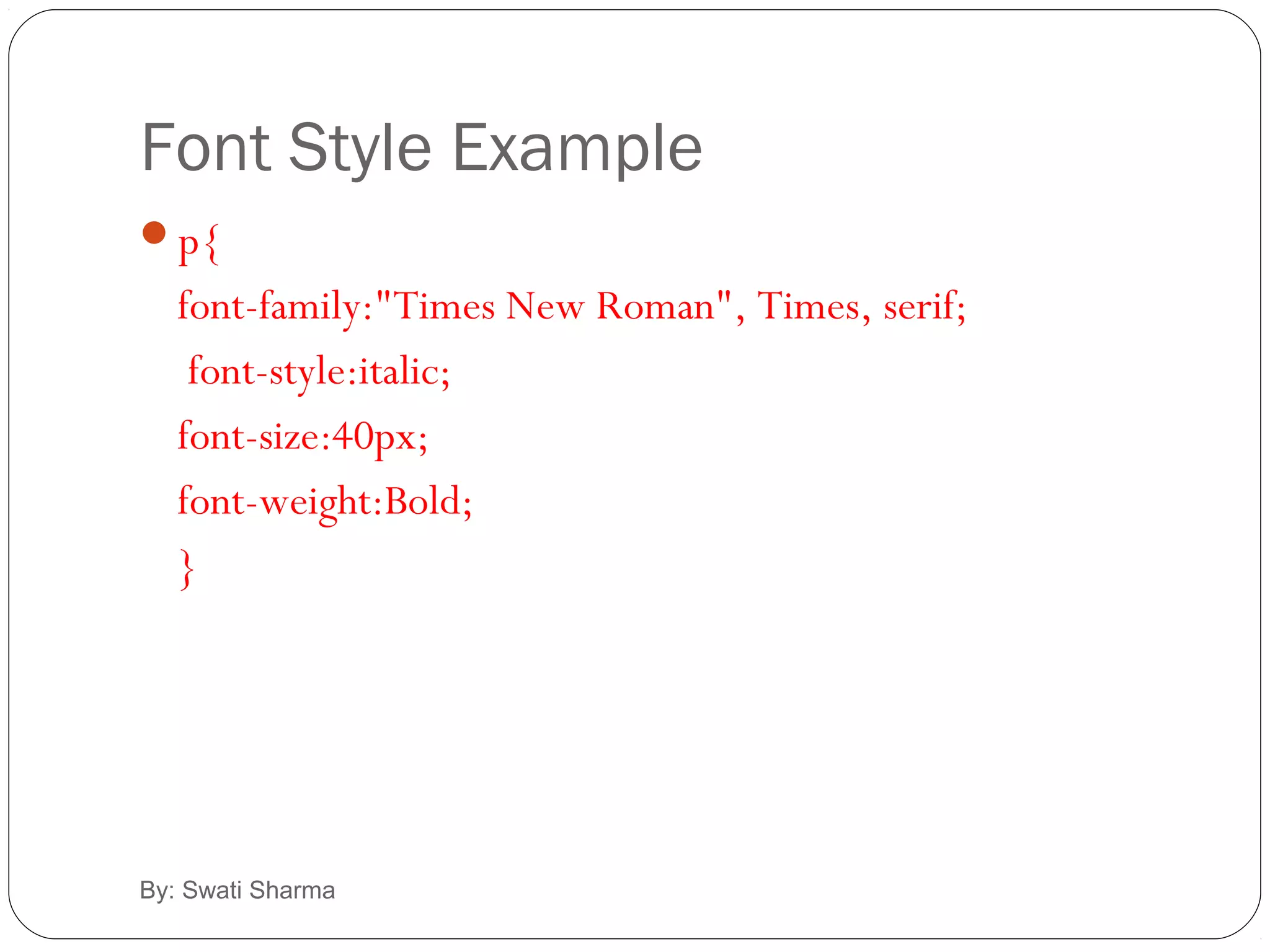 Font Style Example

p{
font-family:"Times New Roman", Times, serif;
font-style:italic;
font-size:40px;
font-weight:Bold;
}

By: Swati Sharma